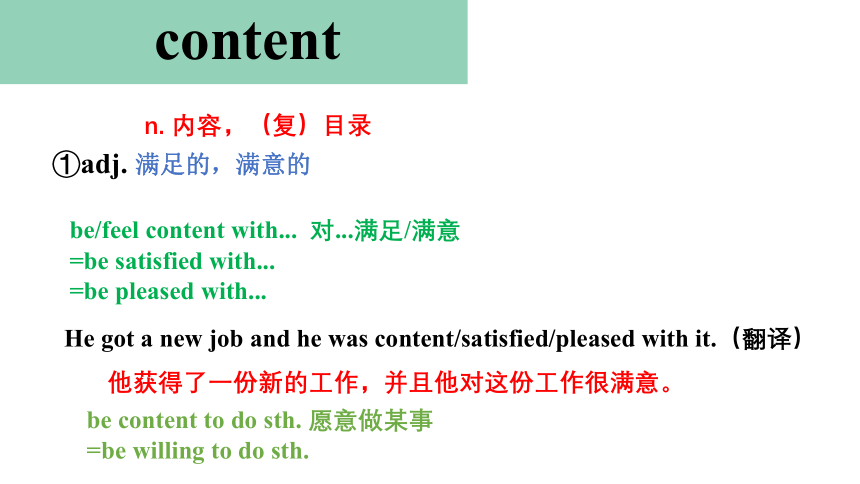 content

n. 内容，（复）目录
①adj. 满足的，满意的

be/feel content with... 对...满足/满意
=be satisfied with...
=be pleased with...

He got a new job and he was content/satisfied/pleased with it.（翻译）

他获得了一份新的工作，并且他对这份工作很满意。

be content to do sth. 愿意做某事
=be willing to do sth.